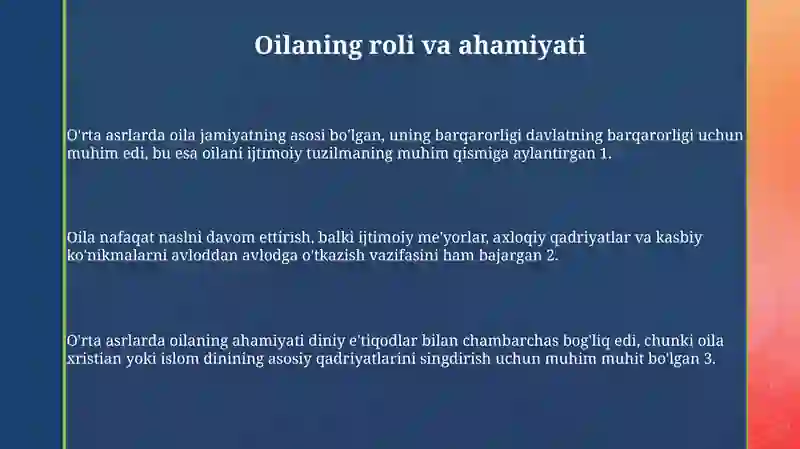 Oilaning roli va ahamiyati

O'rta asrlarda oila jamiyatning asosi bo'lgan, uning barqarorligi davlatning barqarorligi uchun muhim edi, bu esa oilani ijtimoiy tuzilmaning muhim qismiga aylantirgan 1.

Oila nafaqat naslni davom ettirish, balki ijtimoiy me'yorlar, axloqiy qadriyatlar va kasbiy ko'nikmalarni avloddan avlodga o'tkazish vazifasini ham bajargan 2.

O'rta asrlarda oilaning ahamiyati diniy e'tiqodlar bilan chambarchas bog'liq edi, chunki oila xristian yoki islom dinining asosiy qadriyatlarini singdirish uchun muhim muhit bo'lgan 3.